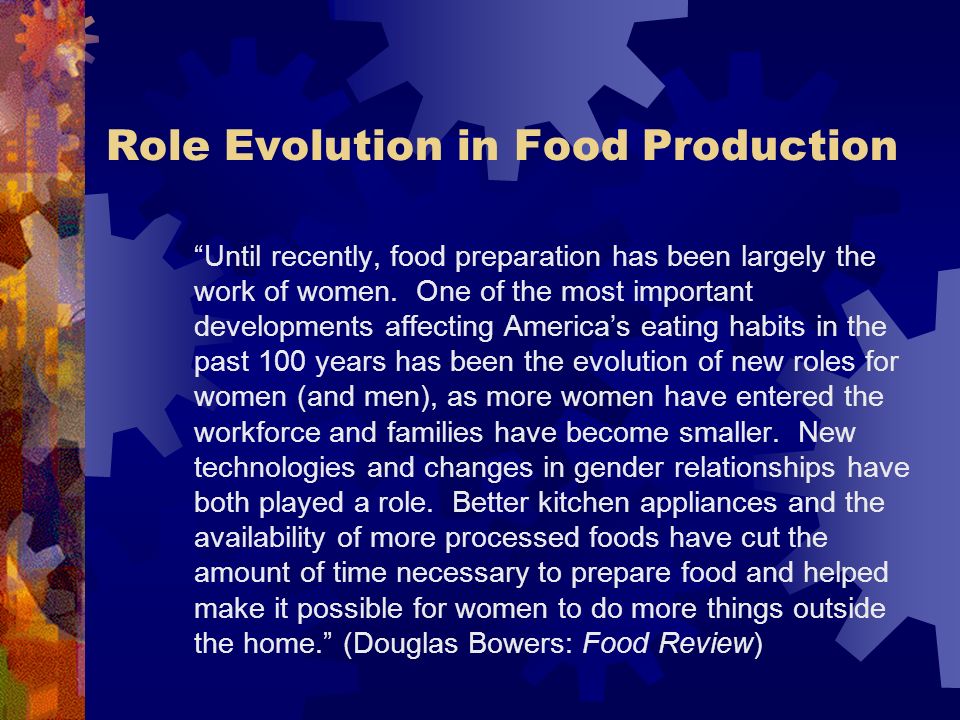 Role Evolution in Food Production

“Until recently, food preparation has been largely the work of women. One of the most important developments affecting America’s eating habits in the past 100 years has been the evolution of new roles for women (and men), as more women have entered the workforce and families have become smaller. New technologies and changes in gender relationships have both played a role. Better kitchen appliances and the availability of more processed foods have cut the amount of time necessary to prepare food and helped make it possible for women to do more things outside the home.” (Douglas Bowers: Food Review)